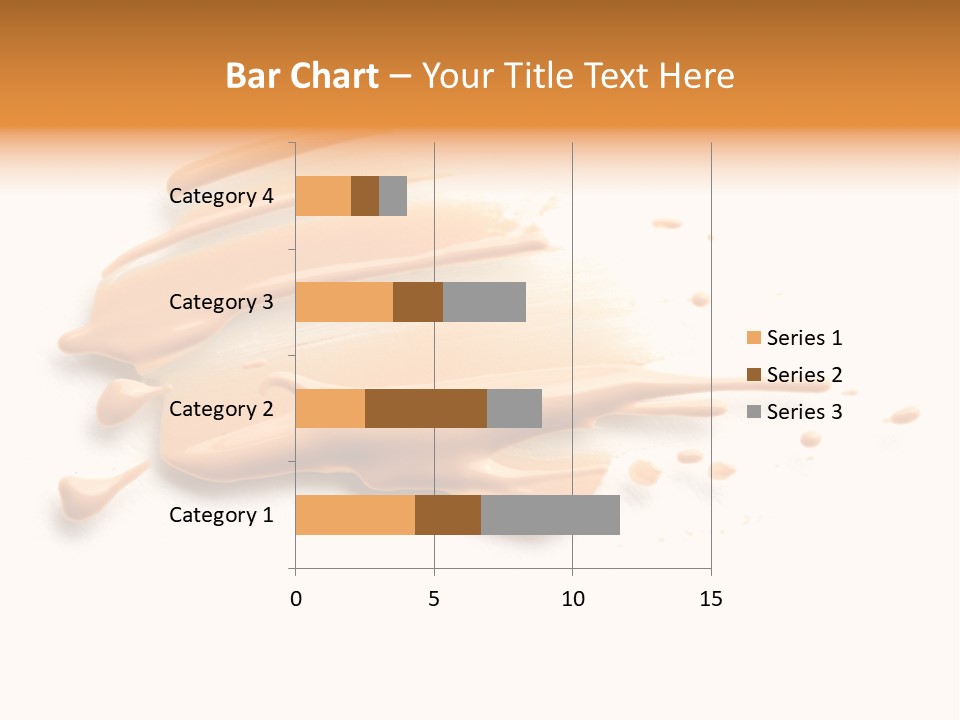 Bar Chart – Your Title Text Here

Category 4
Category 3
Category 2
Category 1

0
5
10
15

Series 1
Series 2
Series 3